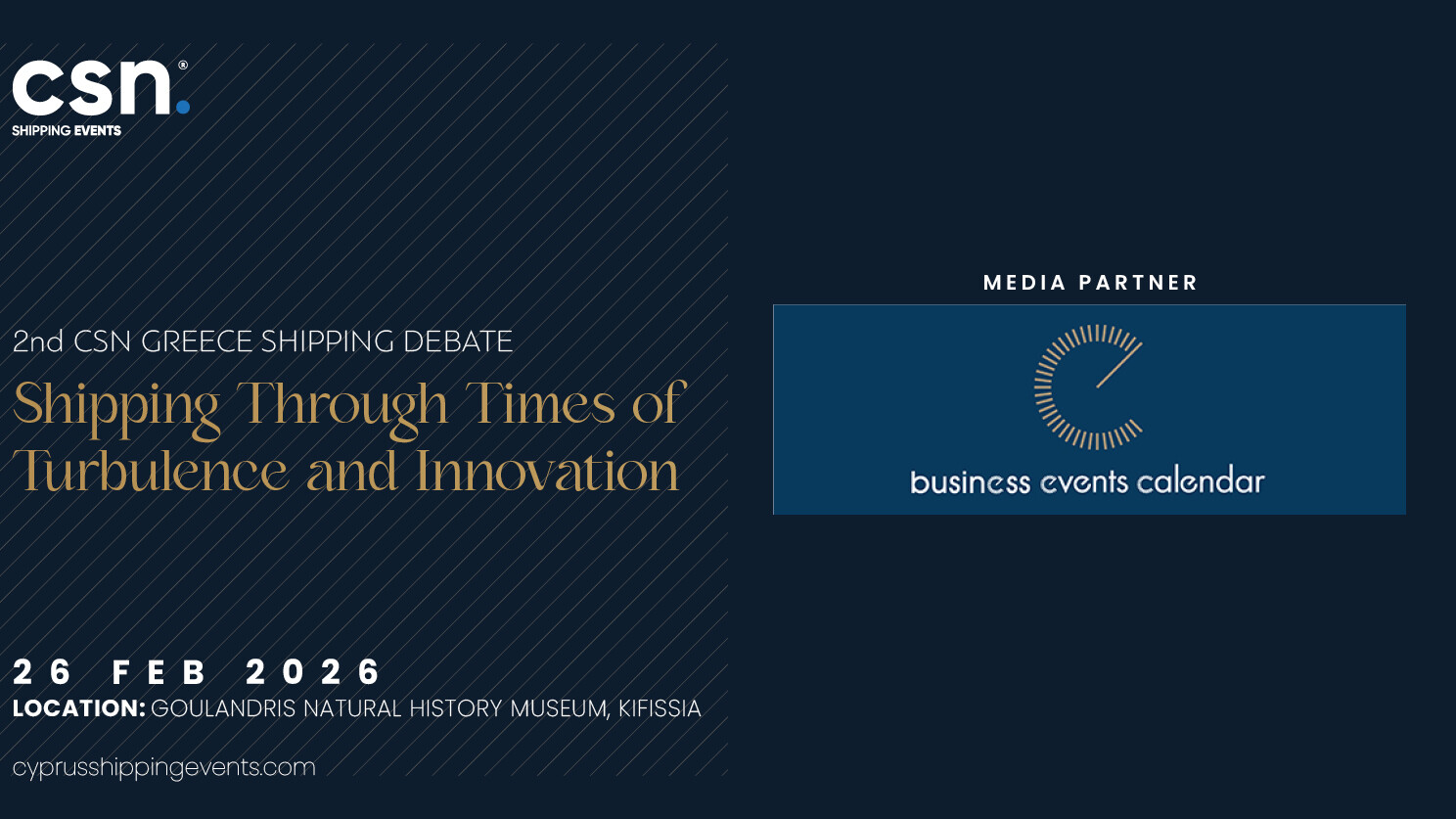 csn.®
SHIPPING EVENTS

2nd CSN GREECE SHIPPING DEBATE

Shipping Through Times of Turbulence and Innovation

26 FEB 2026
LOCATION: GOULANDRIS NATURAL HISTORY MUSEUM, KIFISSIA

cyprusshippingevents.com

MEDIA PARTNER

business events calendar